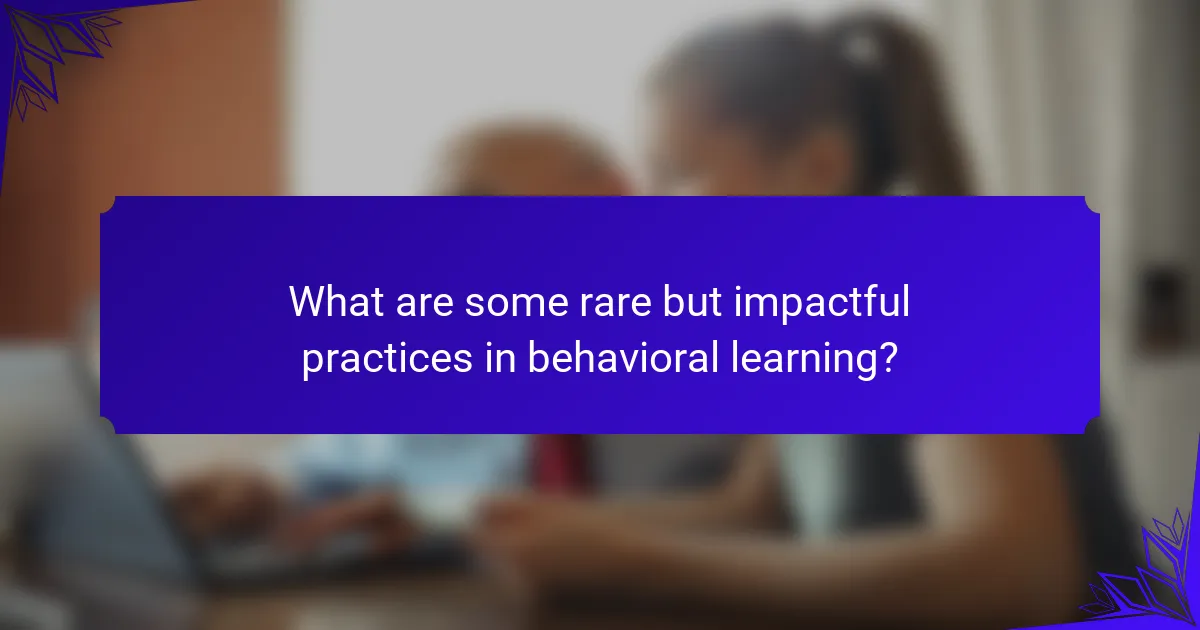 What are some rare but impactful practices in behavioral learning?